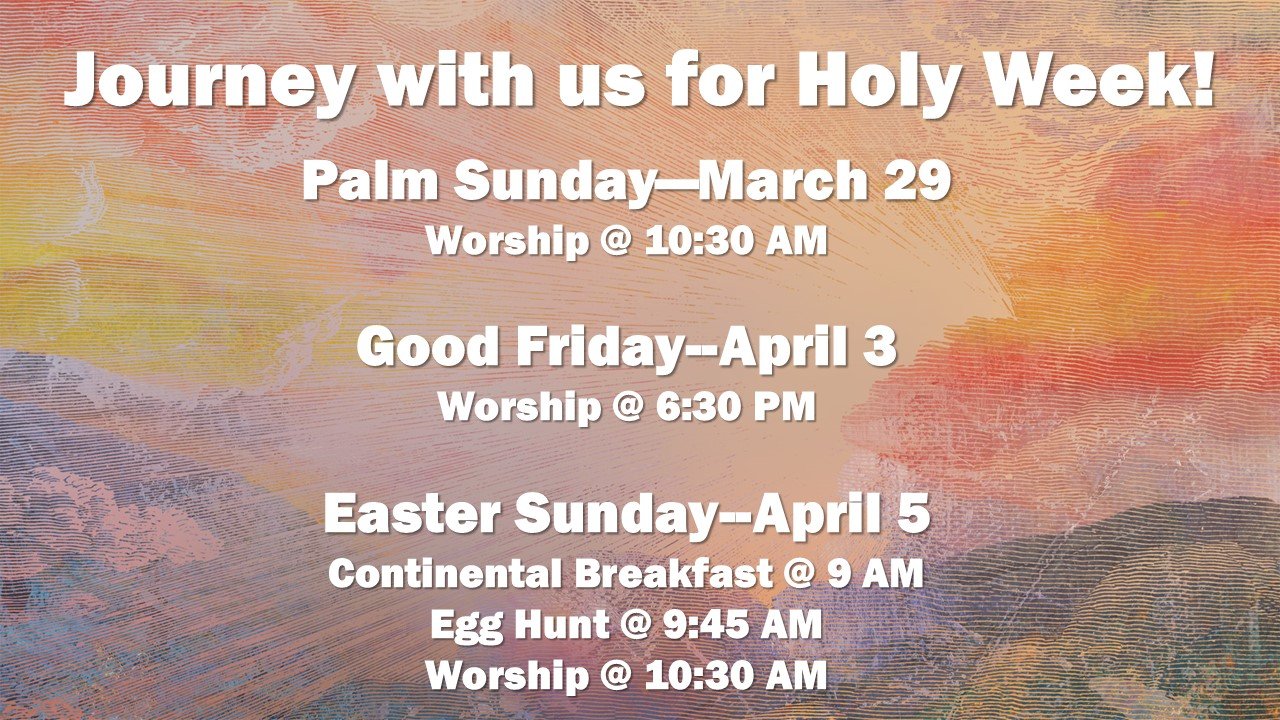 Journey with us for Holy Week!

Palm Sunday—March 29
Worship @ 10:30 AM

Good Friday--April 3
Worship @ 6:30 PM

Easter Sunday--April 5
Continental Breakfast @ 9 AM
Egg Hunt @ 9:45 AM
Worship @ 10:30 AM